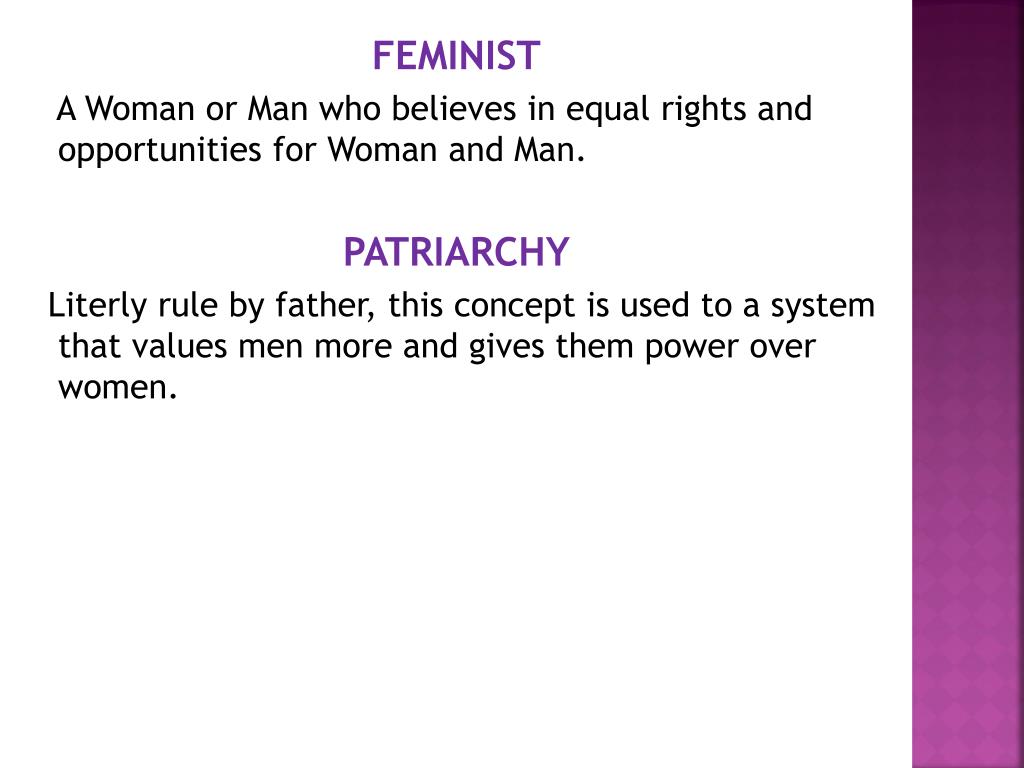 FEMINIST

A Woman or Man who believes in equal rights and opportunities for Woman and Man.

PATRIARCHY

Literly rule by father, this concept is used to a system that values men more and gives them power over women.